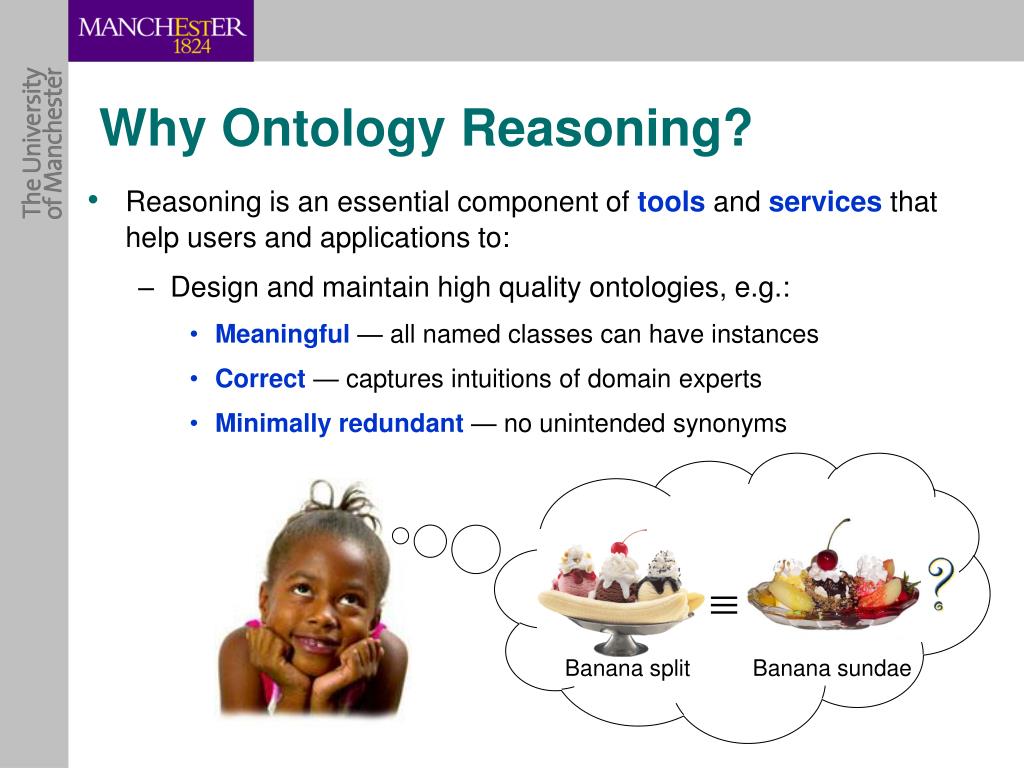 MANCHESTER
1824

The University of Manchester

Why Ontology Reasoning?

• Reasoning is an essential component of tools and services that help users and applications to:
– Design and maintain high quality ontologies, e.g.:
• Meaningful — all named classes can have instances
• Correct — captures intuitions of domain experts
• Minimally redundant — no unintended synonyms

$\equiv$ ?

Banana split

Banana sundae